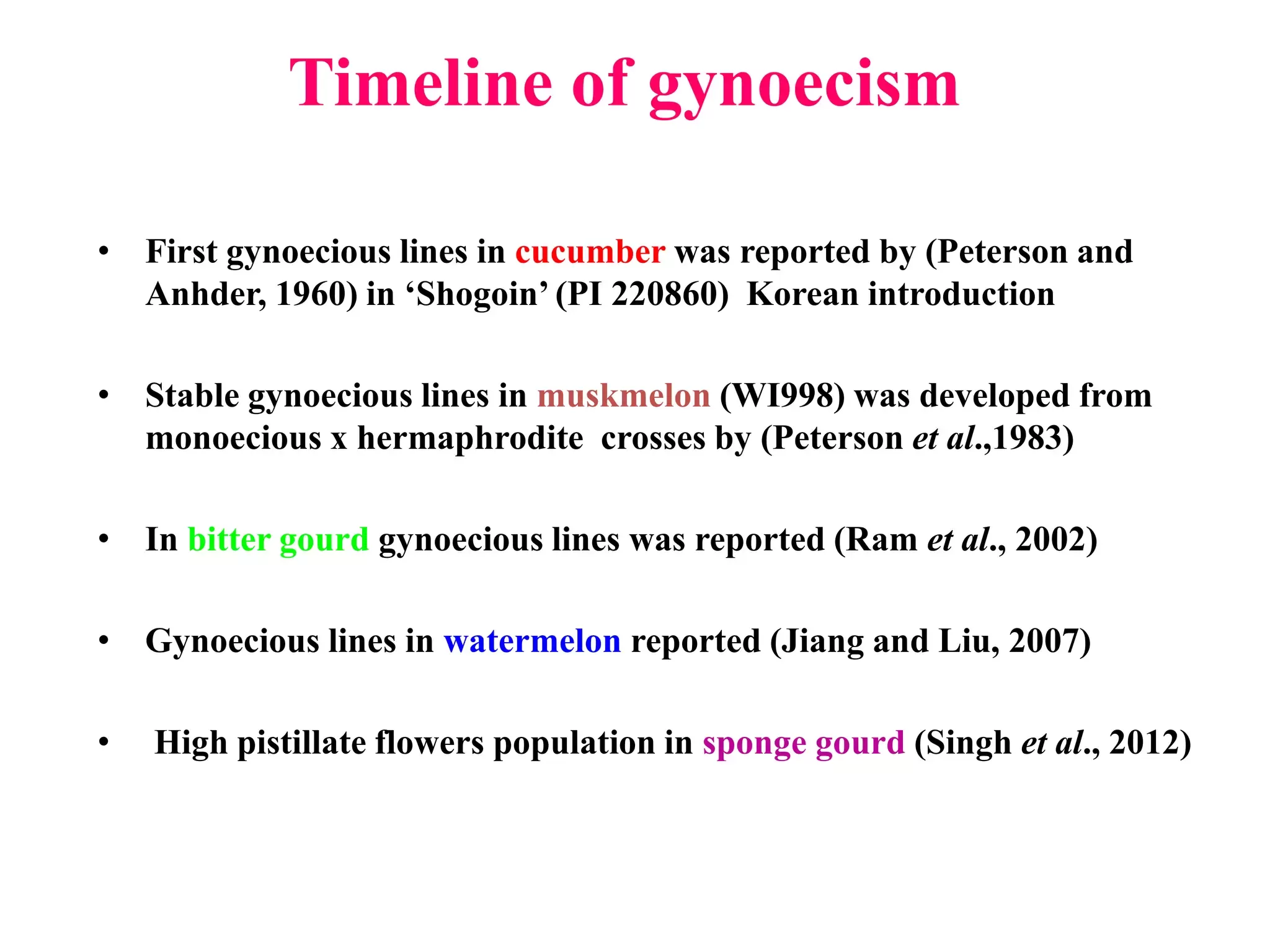 Timeline of gynoecism

• First gynoecious lines in cucumber was reported by (Peterson and Anhder, 1960) in ‘Shogoin’ (PI 220860) Korean introduction

• Stable gynoecious lines in muskmelon (WI998) was developed from monoecious x hermaphrodite crosses by (Peterson et al.,1983)

• In bitter gourd gynoecious lines was reported (Ram et al., 2002)

• Gynoecious lines in watermelon reported (Jiang and Liu, 2007)

• High pistillate flowers population in sponge gourd (Singh et al., 2012)